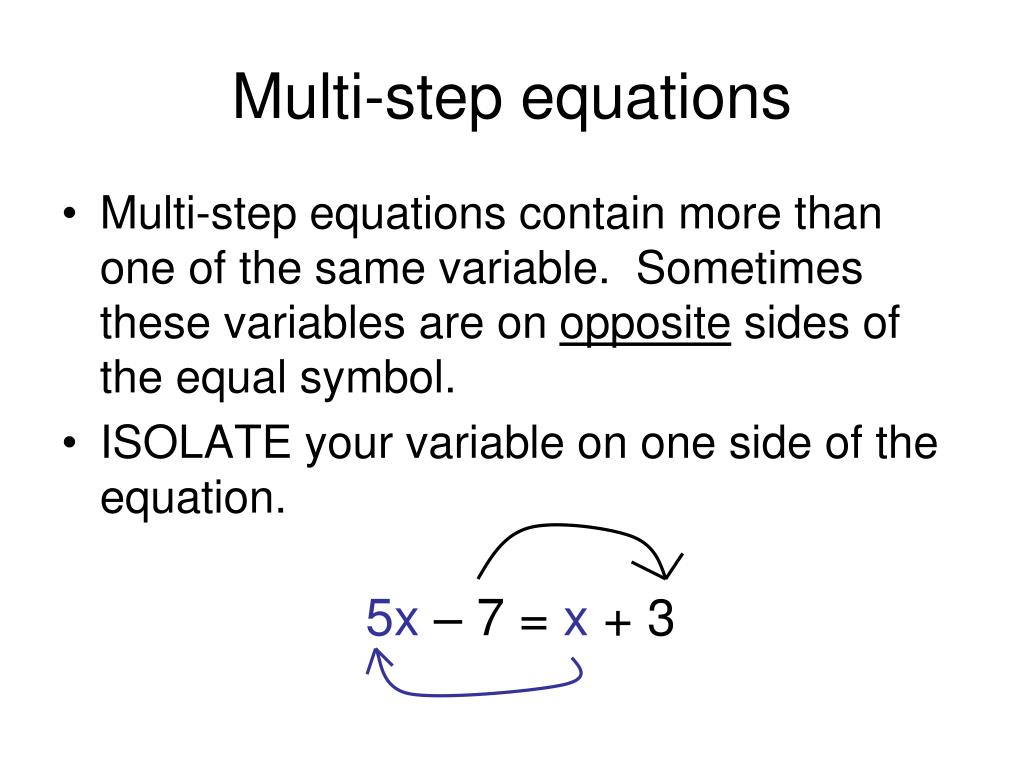 Multi-step equations

• Multi-step equations contain more than one of the same variable. Sometimes these variables are on opposite sides of the equal symbol.
• ISOLATE your variable on one side of the equation.

$5x - 7 = x + 3$